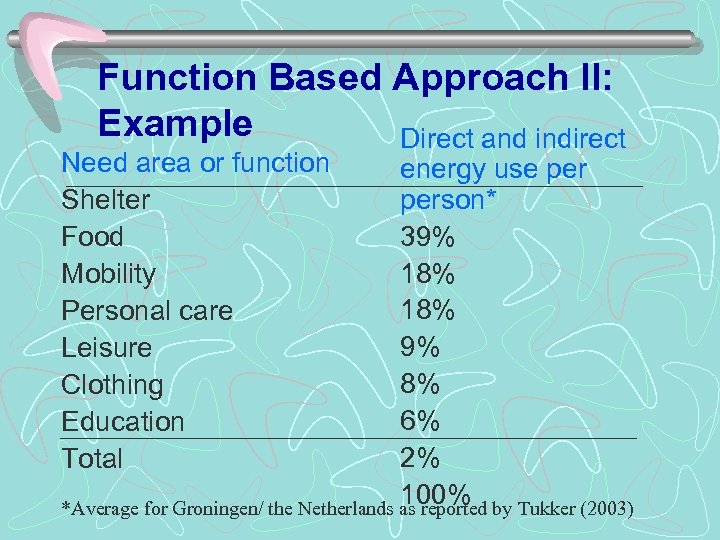 Function Based Approach II: Example

| Need area or function | Direct and indirect energy use per person* |
|---|---|
| Shelter | 39% |
| Food | 18% |
| Mobility | 18% |
| Personal care | 9% |
| Leisure | 8% |
| Clothing | 6% |
| Education | 2% |
| Total | 100% |

*Average for Groningen/ the Netherlands as reported by Tukker (2003)